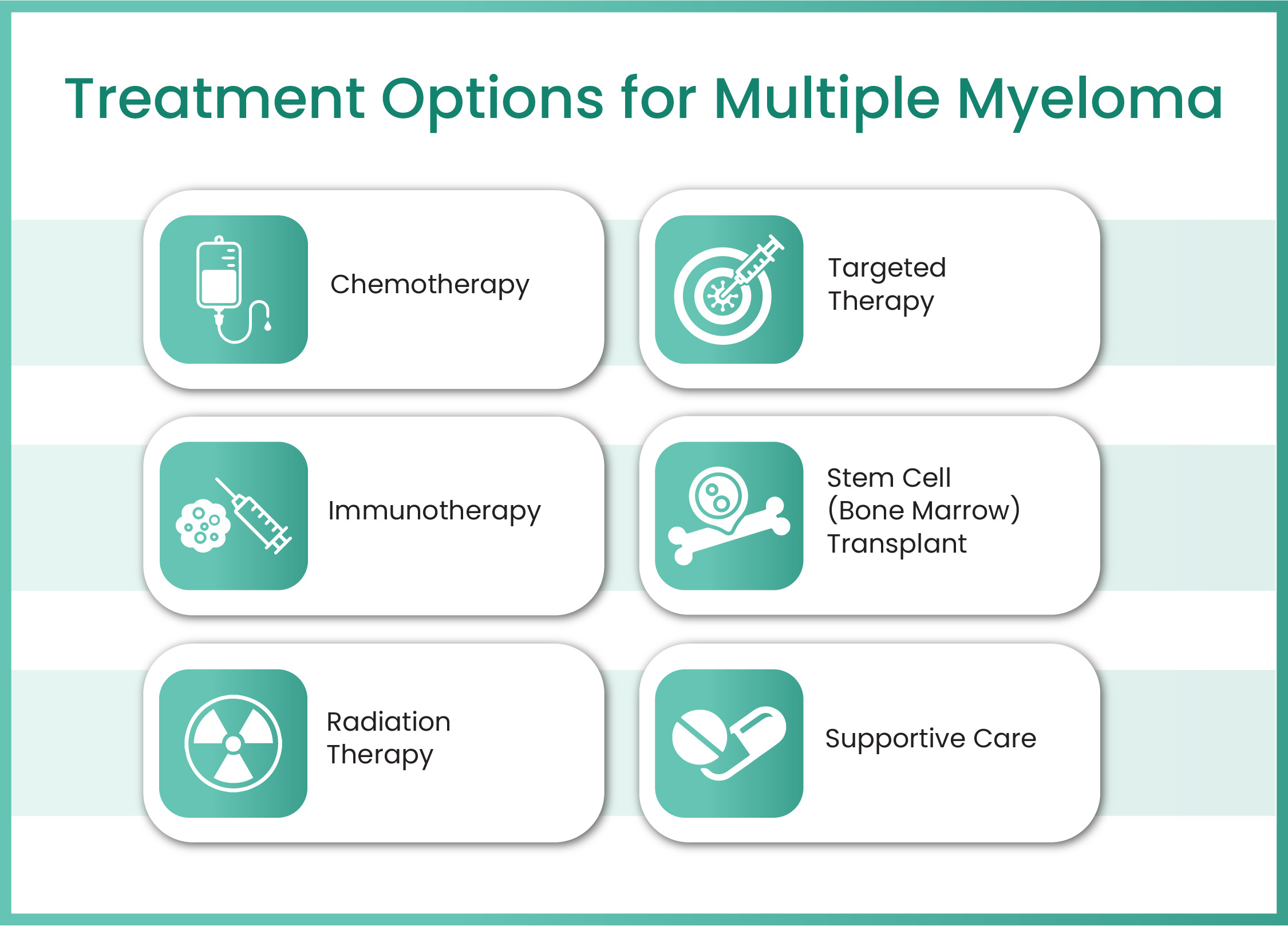 Treatment Options for Multiple Myeloma

Chemotherapy

Targeted Therapy

Immunotherapy

Stem Cell (Bone Marrow) Transplant

Radiation Therapy

Supportive Care